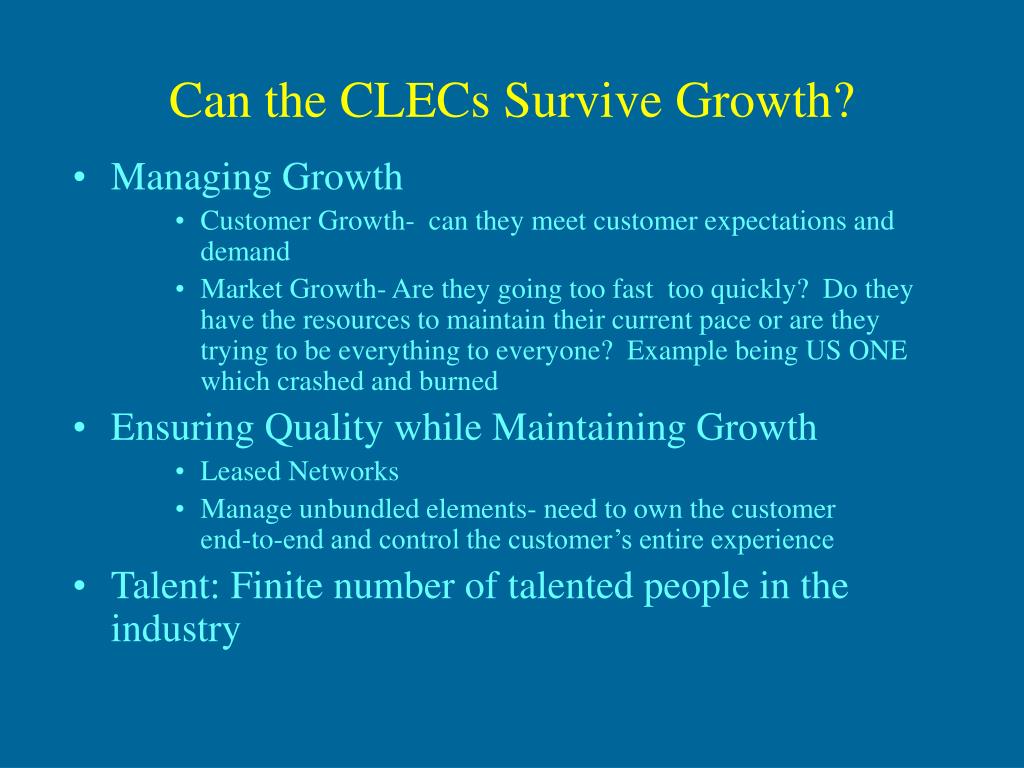 Can the CLECs Survive Growth?

• Managing Growth
  • Customer Growth- can they meet customer expectations and demand
  • Market Growth- Are they going too fast too quickly? Do they have the resources to maintain their current pace or are they trying to be everything to everyone? Example being US ONE which crashed and burned
• Ensuring Quality while Maintaining Growth
  • Leased Networks
  • Manage unbundled elements- need to own the customer end-to-end and control the customer's entire experience
• Talent: Finite number of talented people in the industry